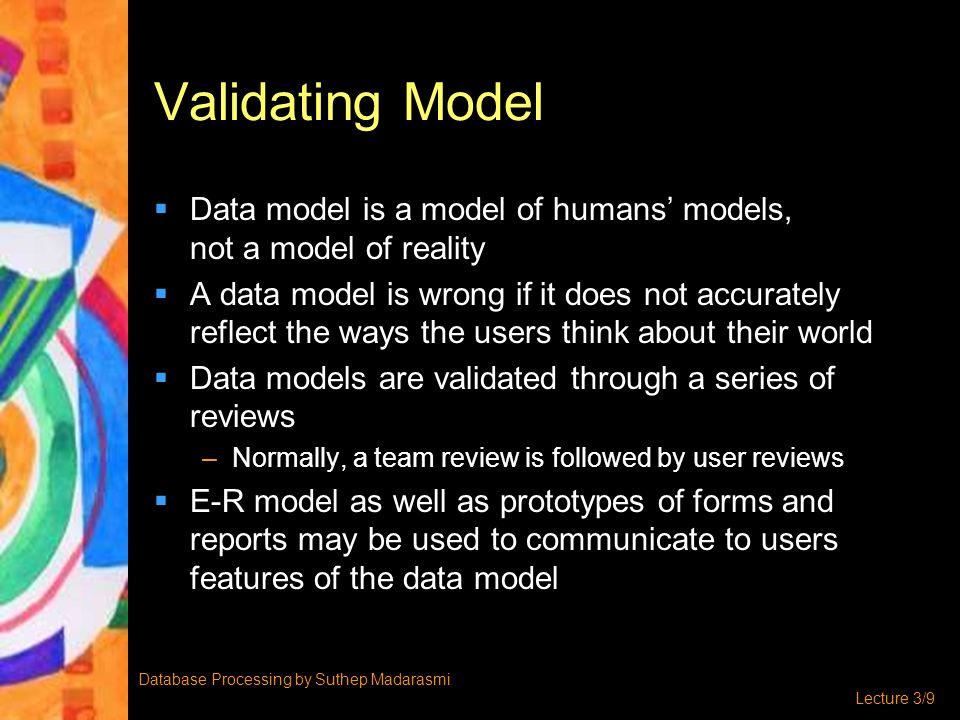 Validating Model

▪ Data model is a model of humans’ models, not a model of reality

▪ A data model is wrong if it does not accurately reflect the ways the users think about their world

▪ Data models are validated through a series of reviews

– Normally, a team review is followed by user reviews

▪ E-R model as well as prototypes of forms and reports may be used to communicate to users features of the data model

Database Processing by Suthep Madarasmi

Lecture 3/9